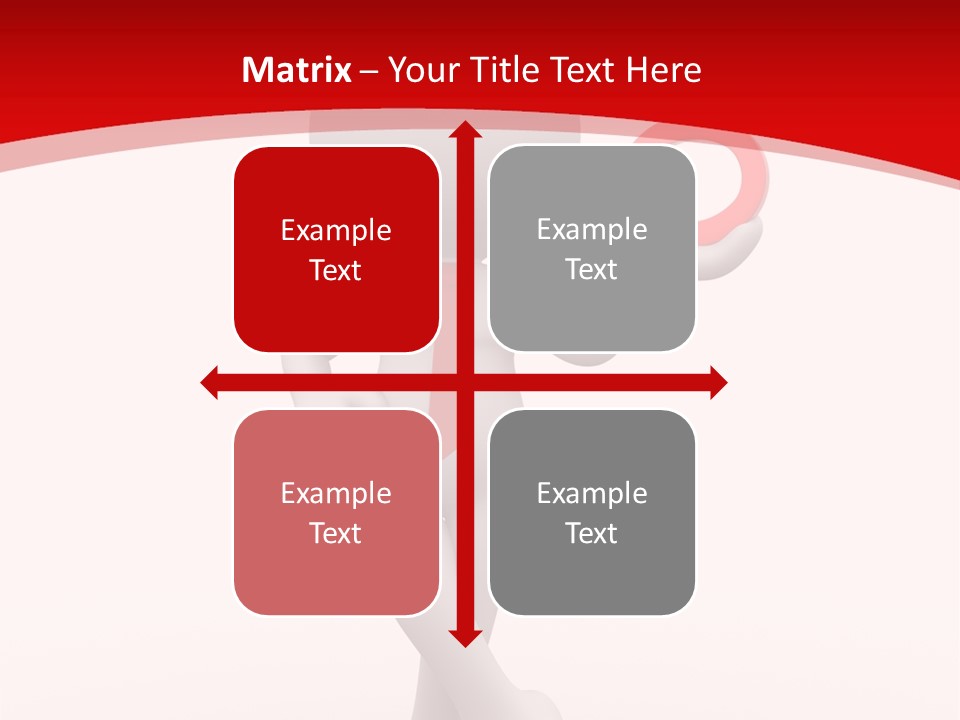 Matrix – Your Title Text Here

Example Text

Example Text

Example Text

Example Text